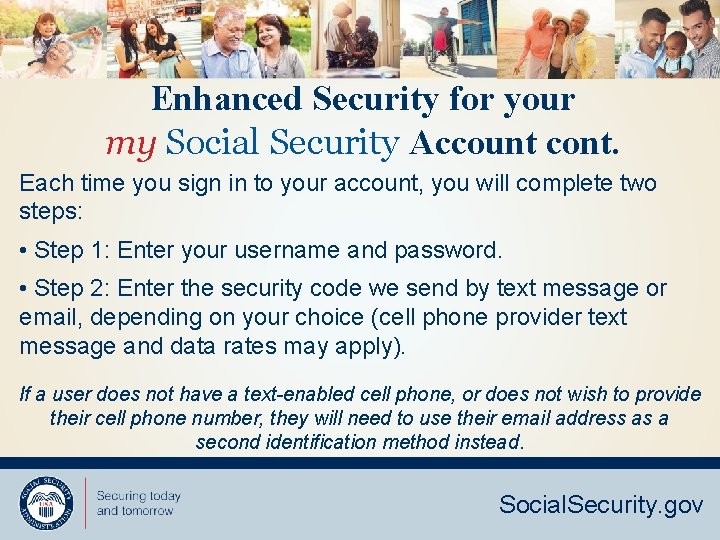 Enhanced Security for your
my Social Security Account cont.

Each time you sign in to your account, you will complete two steps:

• Step 1: Enter your username and password.

• Step 2: Enter the security code we send by text message or email, depending on your choice (cell phone provider text message and data rates may apply).

If a user does not have a text-enabled cell phone, or does not wish to provide their cell phone number, they will need to use their email address as a second identification method instead.

SOCIAL SECURITY ADMINISTRATION USA

Securing today and tomorrow

SocialSecurity.gov